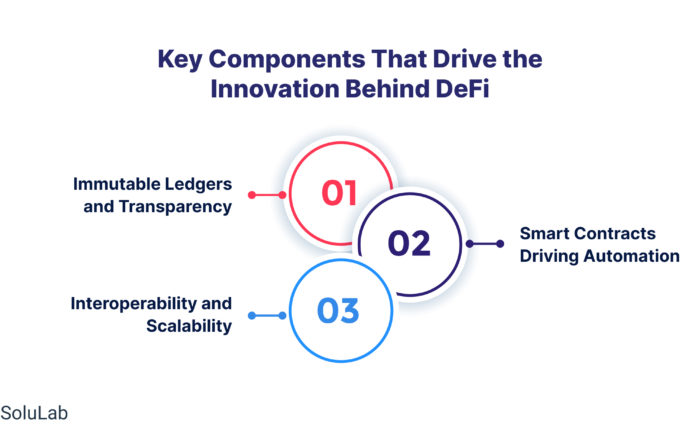 Key Components That Drive the Innovation Behind DeFi

Immutable Ledgers and Transparency

01

02

Smart Contracts Driving Automation

Interoperability and Scalability

03

SoluLab